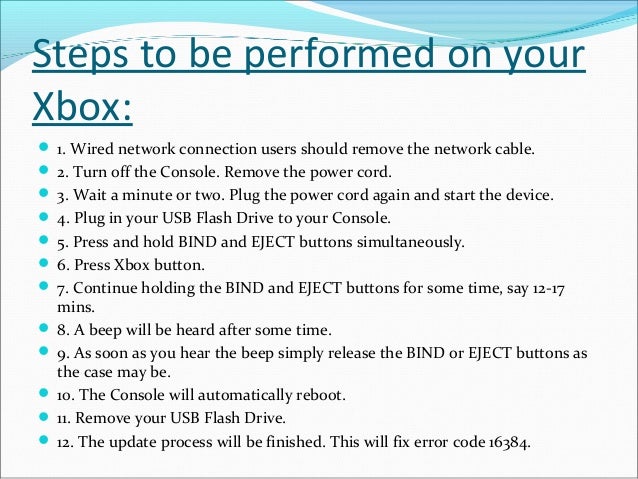 Steps to be performed on your Xbox:

1. Wired network connection users should remove the network cable.
2. Turn off the Console. Remove the power cord.
3. Wait a minute or two. Plug the power cord again and start the device.
4. Plug in your USB Flash Drive to your Console.
5. Press and hold BIND and EJECT buttons simultaneously.
6. Press Xbox button.
7. Continue holding the BIND and EJECT buttons for some time, say 12-17 mins.
8. A beep will be heard after some time.
9. As soon as you hear the beep simply release the BIND or EJECT buttons as the case may be.
10. The Console will automatically reboot.
11. Remove your USB Flash Drive.
12. The update process will be finished. This will fix error code 16384.